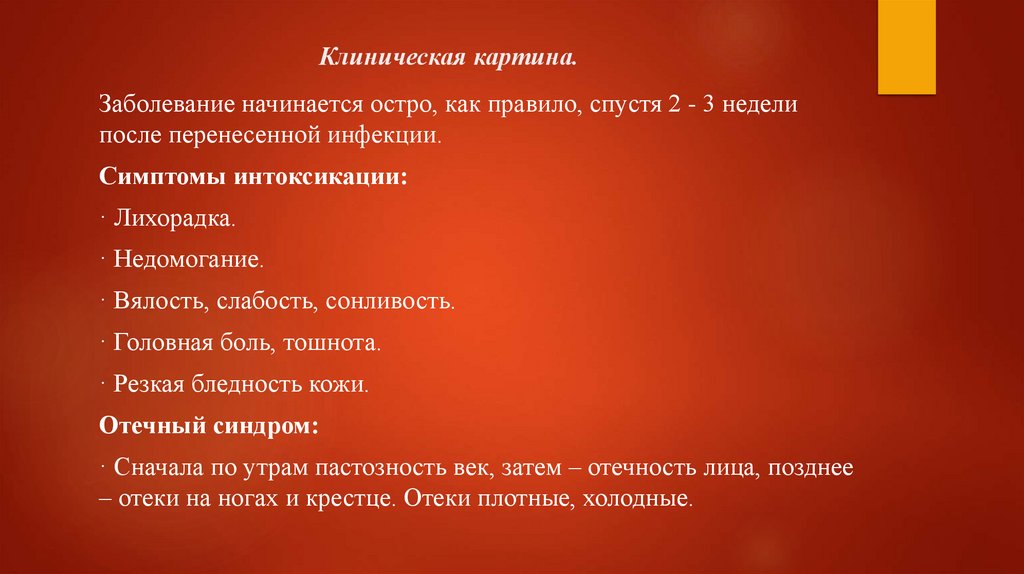 Клиническая картина.

Заболевание начинается остро, как правило, спустя 2 - 3 недели после перенесенной инфекции.

Симптомы интоксикации:

· Лихорадка.

· Недомогание.

· Вялость, слабость, сонливость.

· Головная боль, тошнота.

· Резкая бледность кожи.

Отечный синдром:

· Сначала по утрам пастозность век, затем – отечность лица, позднее – отеки на ногах и крестце. Отеки плотные, холодные.